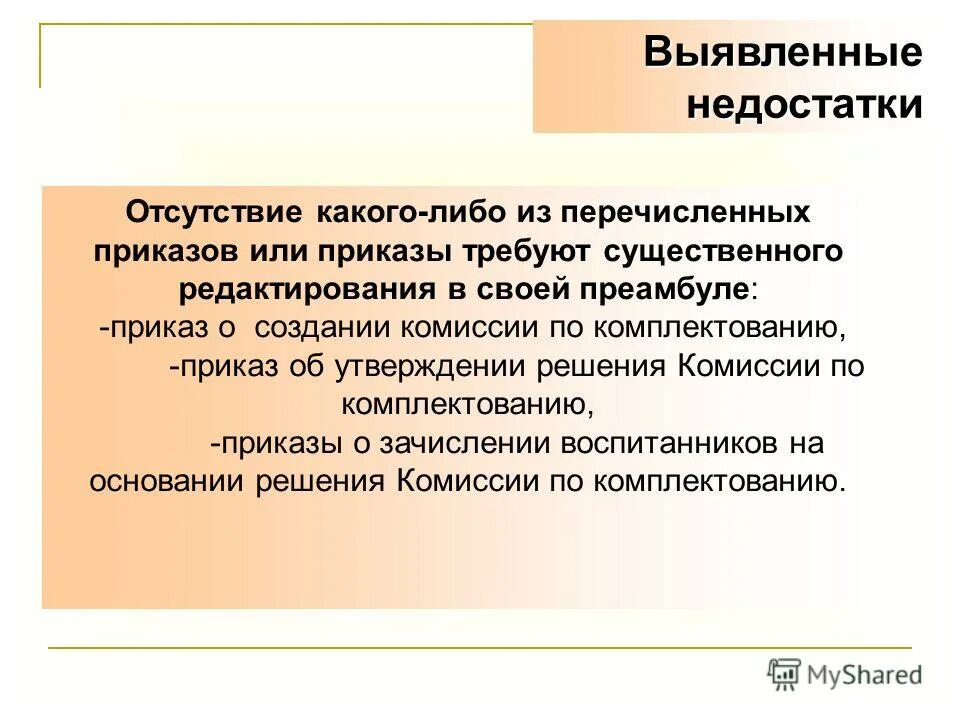 Выявленные недостатки

Отсутствие какого-либо из перечисленных приказов или приказы требуют существенного редактирования в своей преамбуле:
-приказ о создании комиссии по комплектованию,
-приказ об утверждении решения Комиссии по комплектованию,
-приказы о зачислении воспитанников на основании решения Комиссии по комплектованию.

MyShared